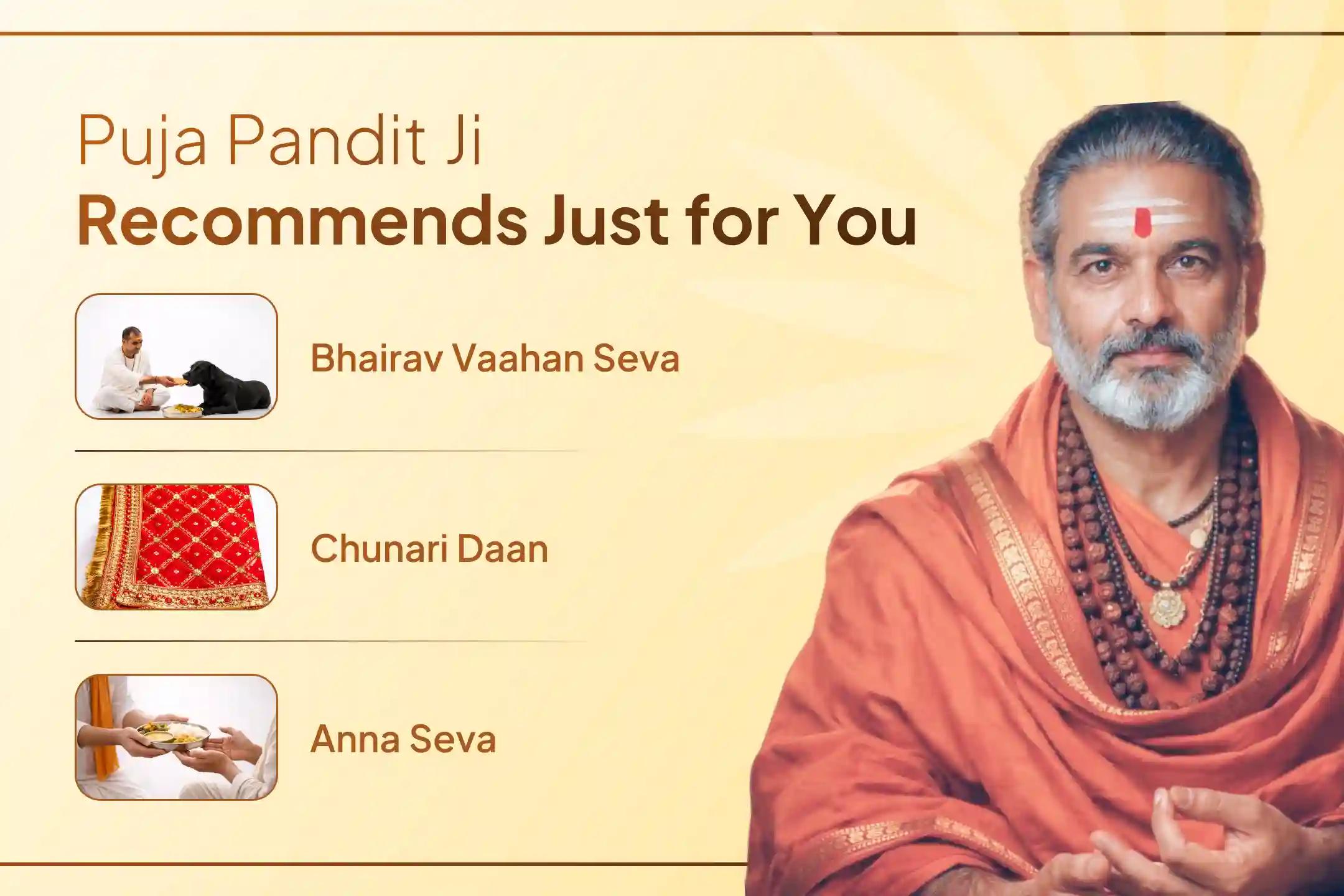 Puja Pandit Ji
Recommends Just for You

Bhairav Vaahan Seva

Chunari Daan

Anna Seva